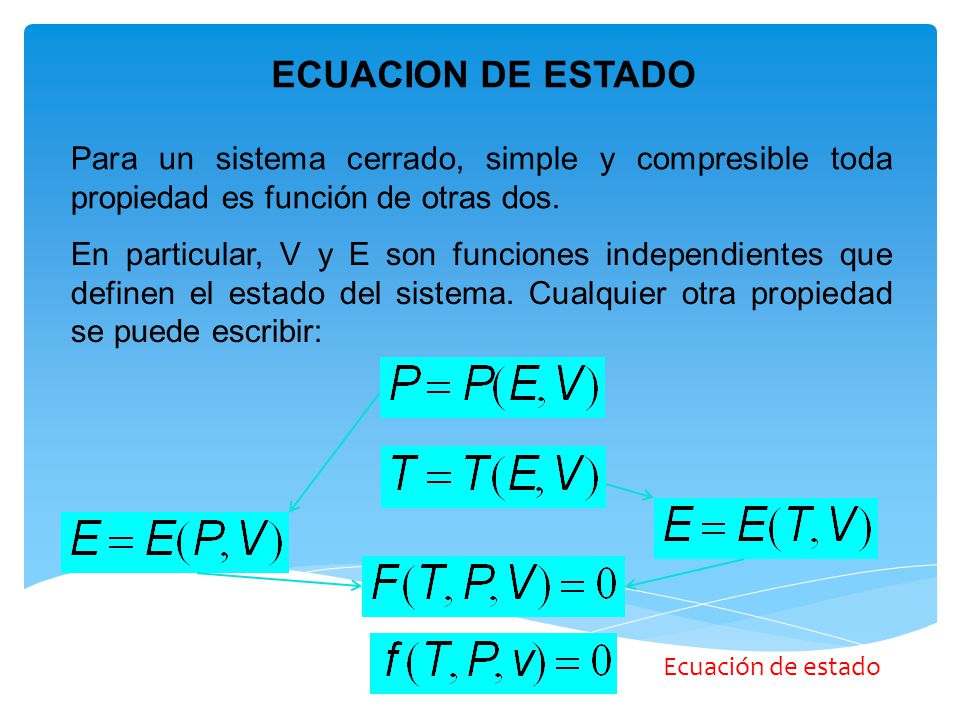 ECUACION DE ESTADO

Para un sistema cerrado, simple y compresible toda propiedad es función de otras dos.

En particular, V y E son funciones independientes que definen el estado del sistema. Cualquier otra propiedad se puede escribir:

$P = P(E,V)$

$T = T(E,V)$

$E = E(P,V)$

$E = E(T,V)$

$F(T,P,V) = 0$

$f(T,P,v) = 0$

Ecuación de estado